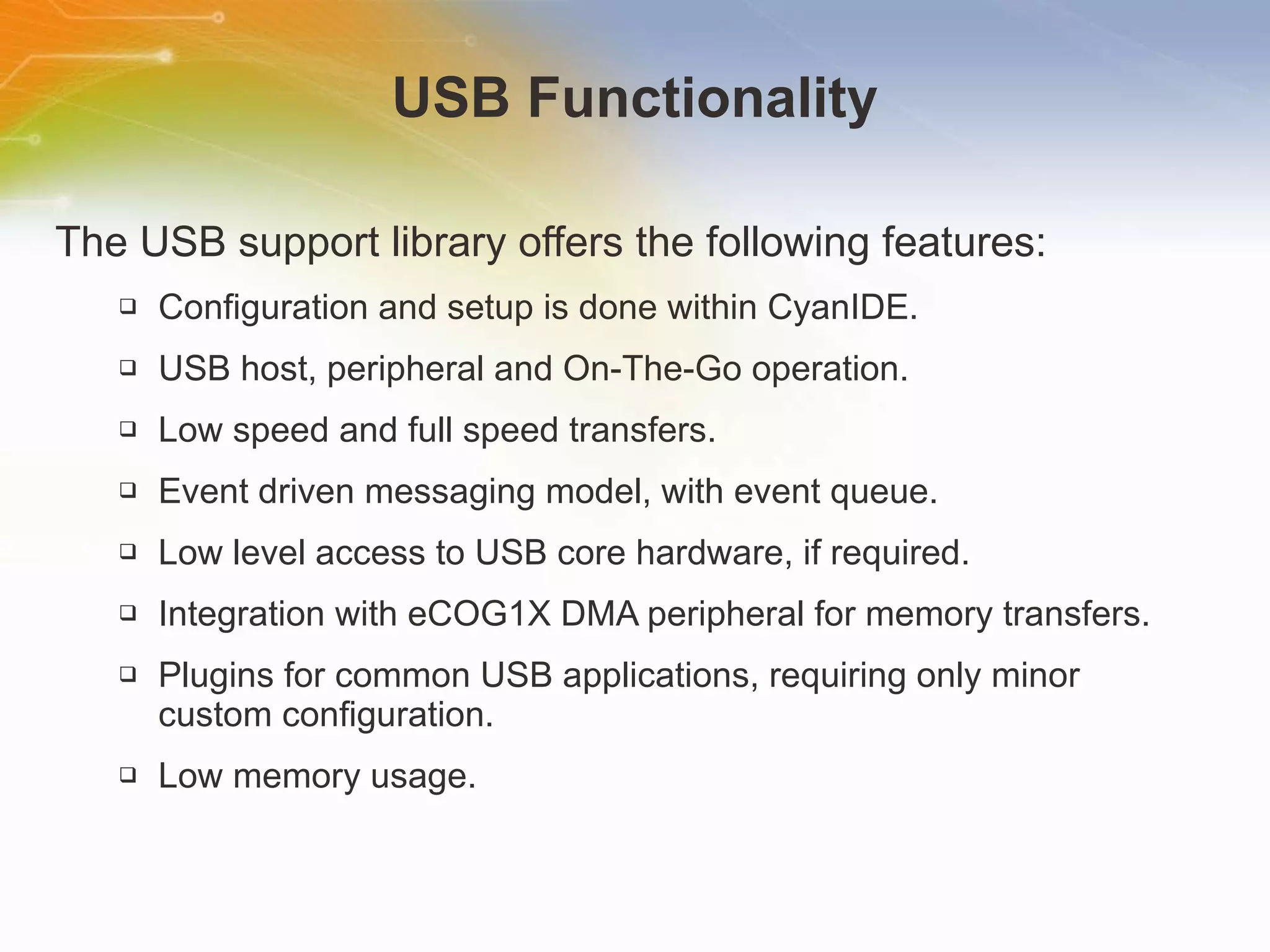 USB Functionality

The USB support library offers the following features:

❑ Configuration and setup is done within CyanIDE.

❑ USB host, peripheral and On-The-Go operation.

❑ Low speed and full speed transfers.

❑ Event driven messaging model, with event queue.

❑ Low level access to USB core hardware, if required.

❑ Integration with eCOG1X DMA peripheral for memory transfers.

❑ Plugins for common USB applications, requiring only minor custom configuration.

❑ Low memory usage.